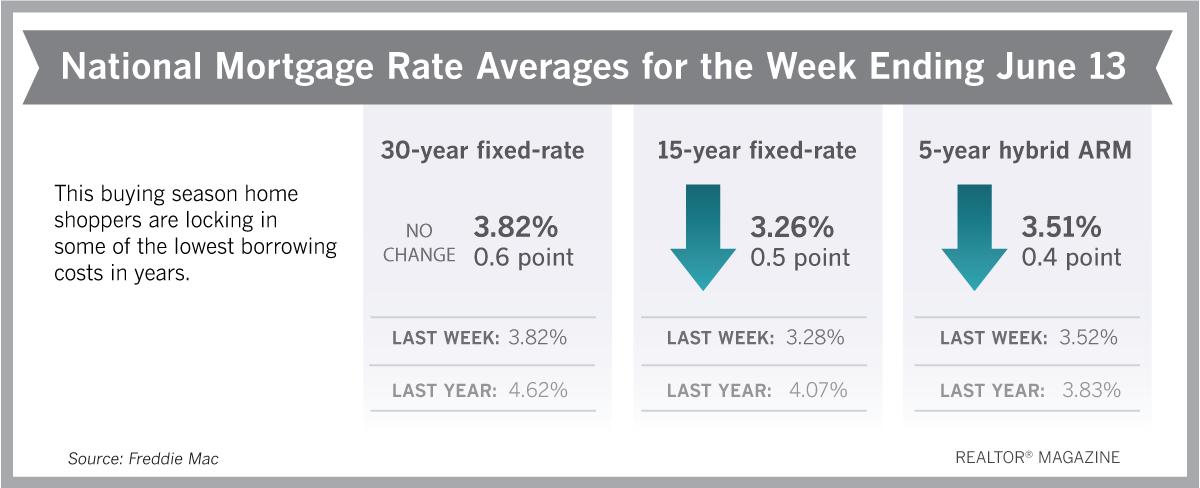 National Mortgage Rate Averages for the Week Ending June 13

This buying season home shoppers are locking in some of the lowest borrowing costs in years.

30-year fixed-rate

NO CHANGE 3.82% 0.6 point

LAST WEEK: 3.82%

LAST YEAR: 4.62%

15-year fixed-rate

3.26% 0.5 point

LAST WEEK: 3.28%

LAST YEAR: 4.07%

5-year hybrid ARM

3.51% 0.4 point

LAST WEEK: 3.52%

LAST YEAR: 3.83%

Source: Freddie Mac

REALTOR® MAGAZINE